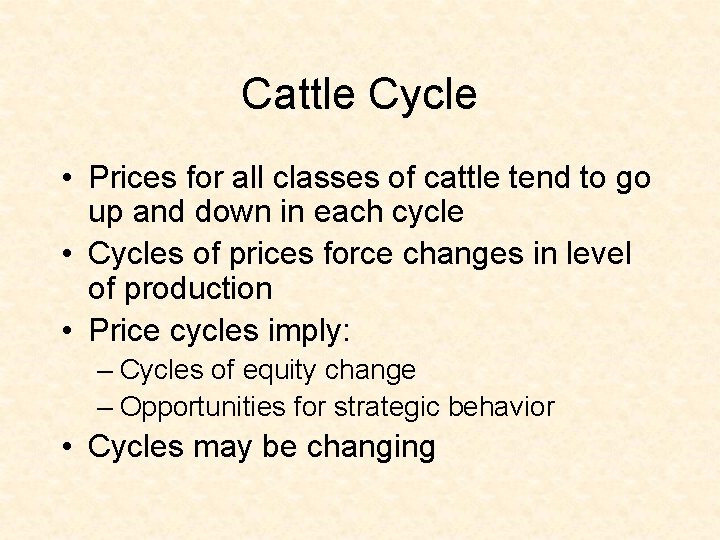 Cattle Cycle

• Prices for all classes of cattle tend to go up and down in each cycle
• Cycles of prices force changes in level of production
• Price cycles imply:
– Cycles of equity change
– Opportunities for strategic behavior
• Cycles may be changing